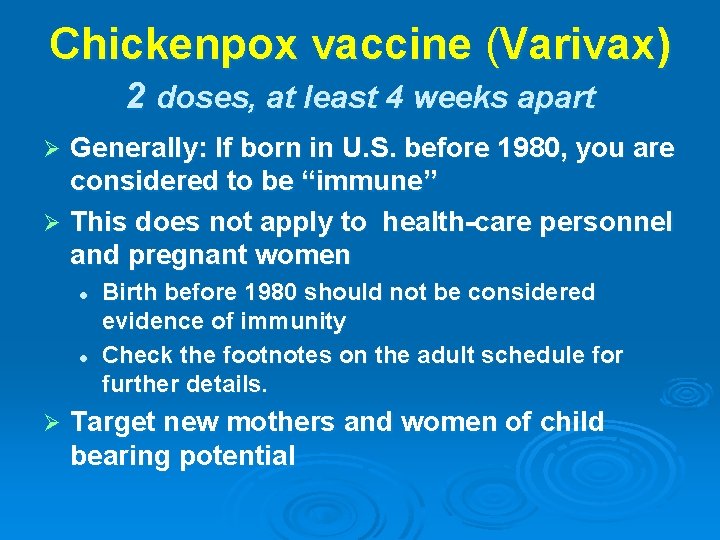 Chickenpox vaccine (Varivax)

2 doses, at least 4 weeks apart

➢ Generally: If born in U.S. before 1980, you are considered to be “immune”

➢ This does not apply to  health-care personnel and pregnant women

• Birth before 1980 should not be considered evidence of immunity

• Check the footnotes on the adult schedule for further details.

➢ Target new mothers and women of child bearing potential